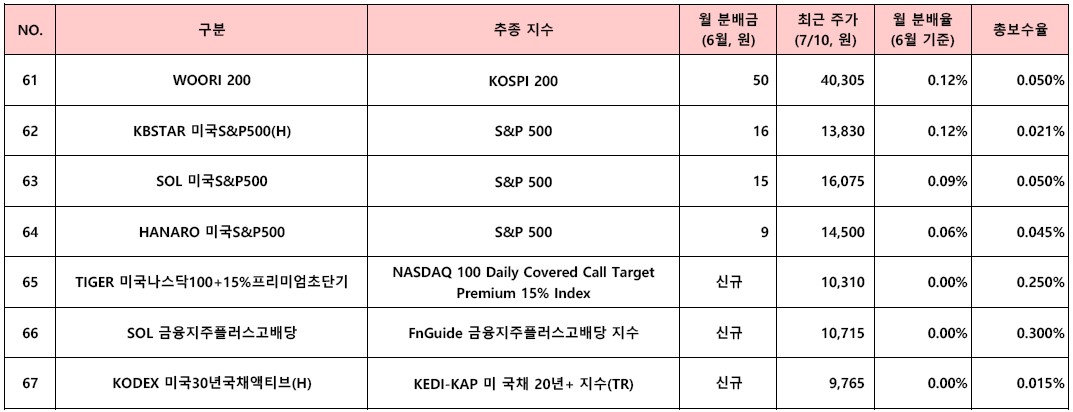 | NO. | 구분 | 추종 지수 | 월 분배금 (6월, 원) | 최근 주가 (7/10, 원) | 월 분배율 (6월 기준) | 총보수율 |
|---|---|---|---|---|---|---|
| 61 | WOORI 200 | KOSPI 200 | 50 | 40,305 | 0.12% | 0.050% |
| 62 | KBSTAR 미국S&P500(H) | S&P 500 | 16 | 13,830 | 0.12% | 0.021% |
| 63 | SOL 미국S&P500 | S&P 500 | 15 | 16,075 | 0.09% | 0.050% |
| 64 | HANARO 미국S&P500 | S&P 500 | 9 | 14,500 | 0.06% | 0.045% |
| 65 | TIGER 미국나스닥100+15%프리미엄초단기 | NASDAQ 100 Daily Covered Call Target Premium 15% Index | 신규 | 10,310 | 0.00% | 0.250% |
| 66 | SOL 금융지주플러스고배당 | FnGuide 금융지주플러스고배당 지수 | 신규 | 10,715 | 0.00% | 0.300% |
| 67 | KODEX 미국30년국채액티브(H) | KEDI-KAP 미 국채 20년+ 지수(TR) | 신규 | 9,765 | 0.00% | 0.015% |